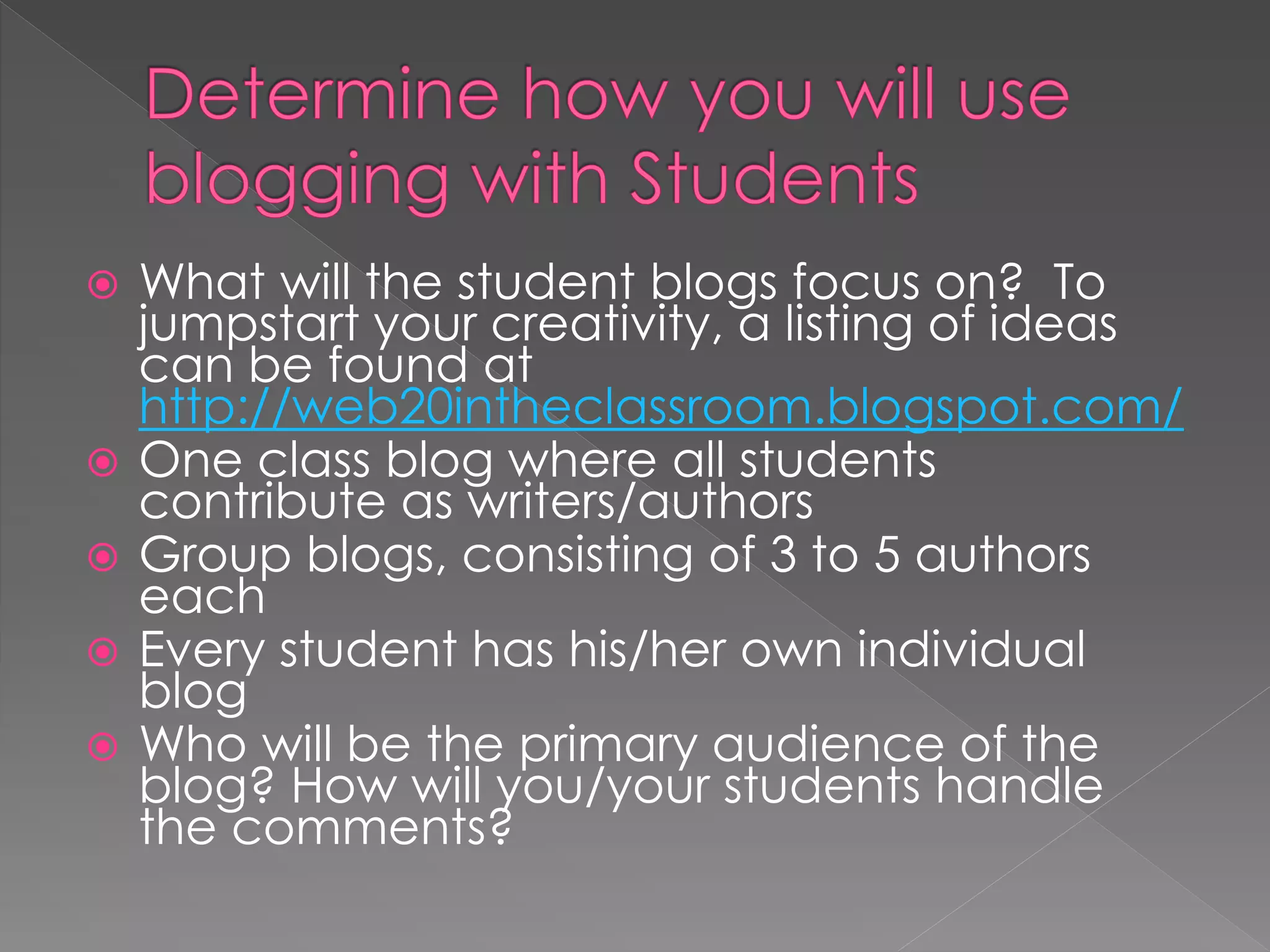 Determine how you will use blogging with Students

What will the student blogs focus on? To jumpstart your creativity, a listing of ideas can be found at http://web20intheclassroom.blogspot.com/

One class blog where all students contribute as writers/authors

Group blogs, consisting of 3 to 5 authors each

Every student has his/her own individual blog

Who will be the primary audience of the blog? How will you/your students handle the comments?